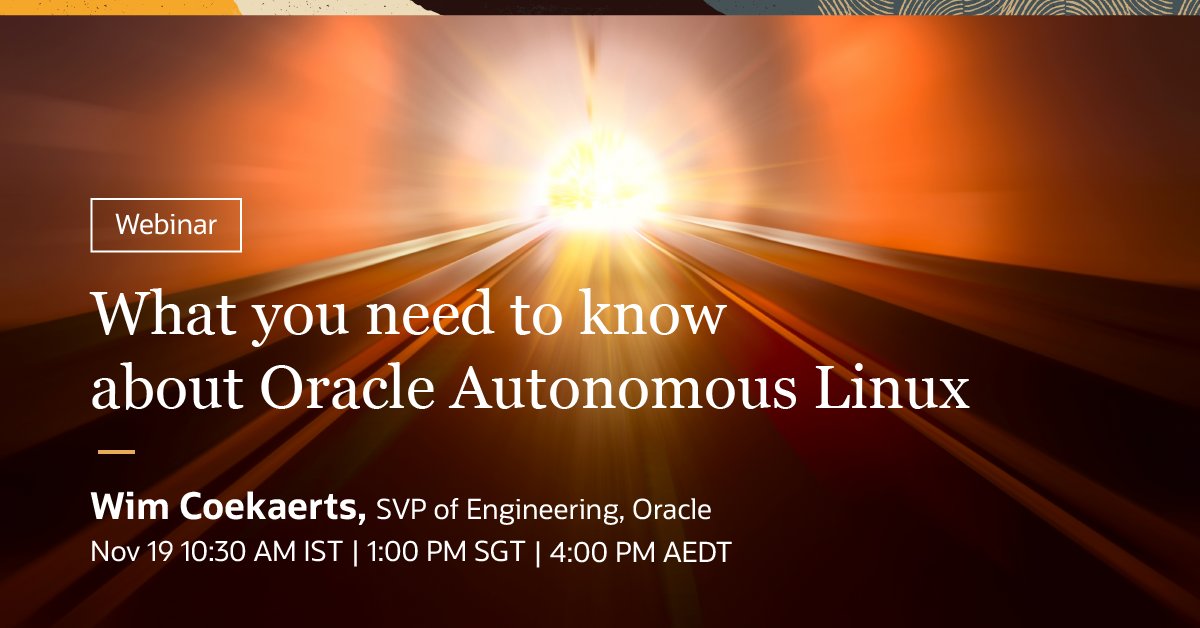 Webinar

What you need to know about Oracle Autonomous Linux

Wim Coekaerts, SVP of Engineering, Oracle
Nov 19 10:30 AM IST | 1:00 PM SGT | 4:00 PM AEDT